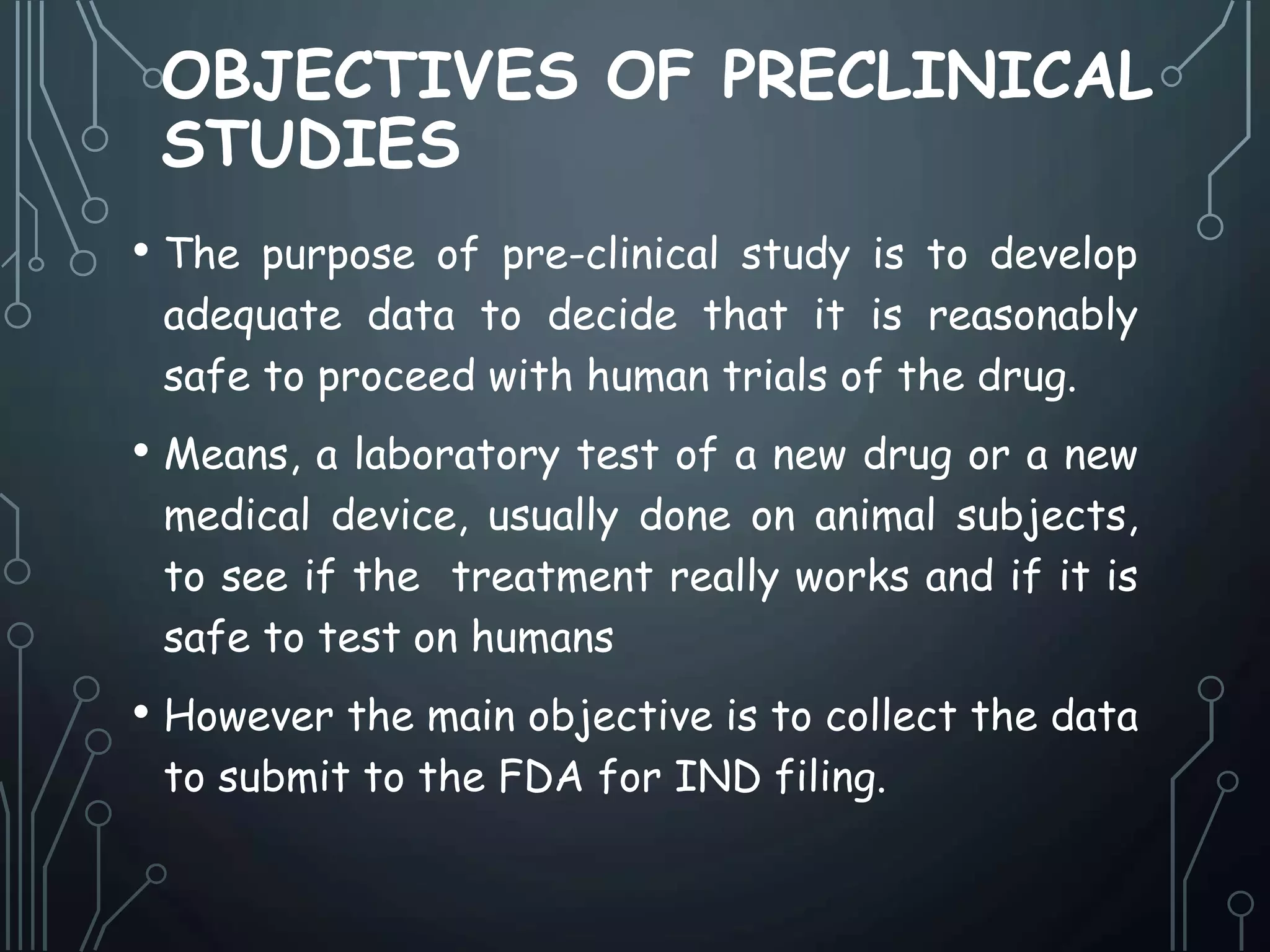 OBJECTIVES OF PRECLINICAL STUDIES

• The purpose of pre-clinical study is to develop adequate data to decide that it is reasonably safe to proceed with human trials of the drug.

• Means, a laboratory test of a new drug or a new medical device, usually done on animal subjects, to see if the  treatment really works and if it is safe to test on humans

• However the main objective is to collect the data to submit to the FDA for IND filing.